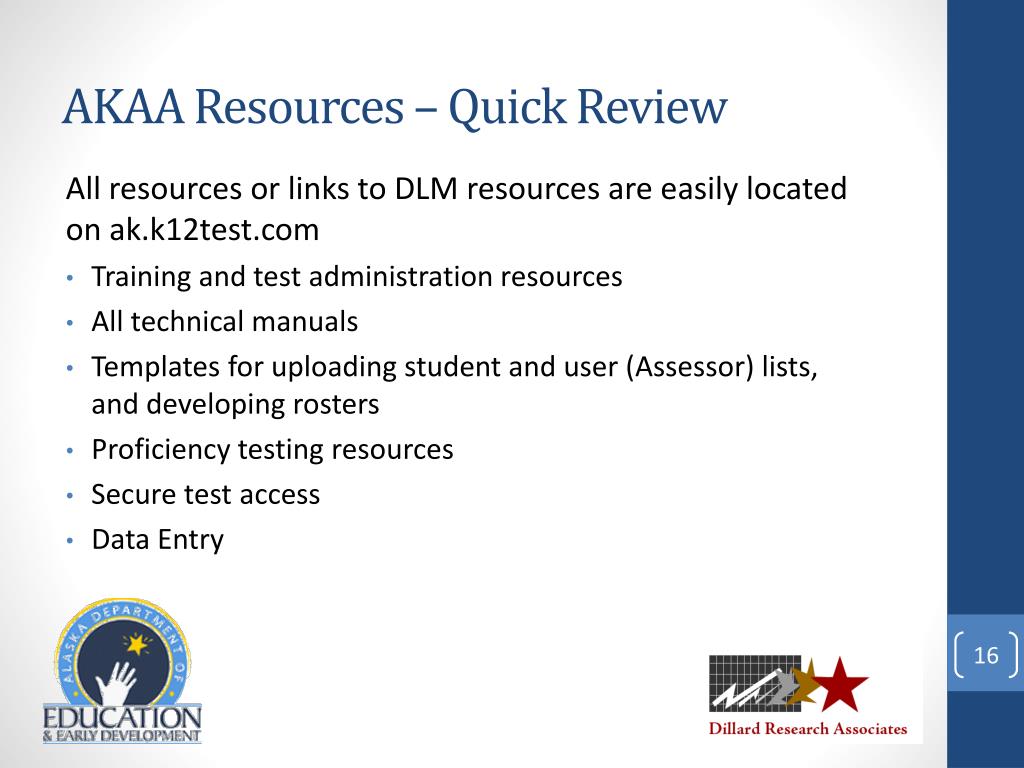 AKAA Resources – Quick Review

All resources or links to DLM resources are easily located on ak.k12test.com

• Training and test administration resources
• All technical manuals
• Templates for uploading student and user (Assessor) lists, and developing rosters
• Proficiency testing resources
• Secure test access
• Data Entry

ALASKA DEPARTMENT OF
EDUCATION
& EARLY DEVELOPMENT

Dillard Research Associates

16